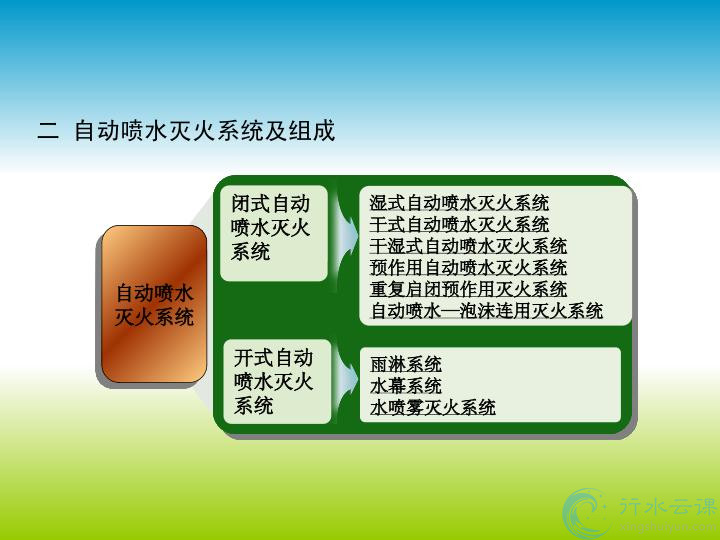 二 自动喷水灭火系统及组成

自动喷水灭火系统

闭式自动喷水灭火系统

湿式自动喷水灭火系统
干式自动喷水灭火系统
干湿式自动喷水灭火系统
预作用自动喷水灭火系统
重复启闭预作用灭火系统
自动喷水—泡沫连用灭火系统

开式自动喷水灭火系统

雨淋系统
水幕系统
水喷雾灭火系统

行水云课